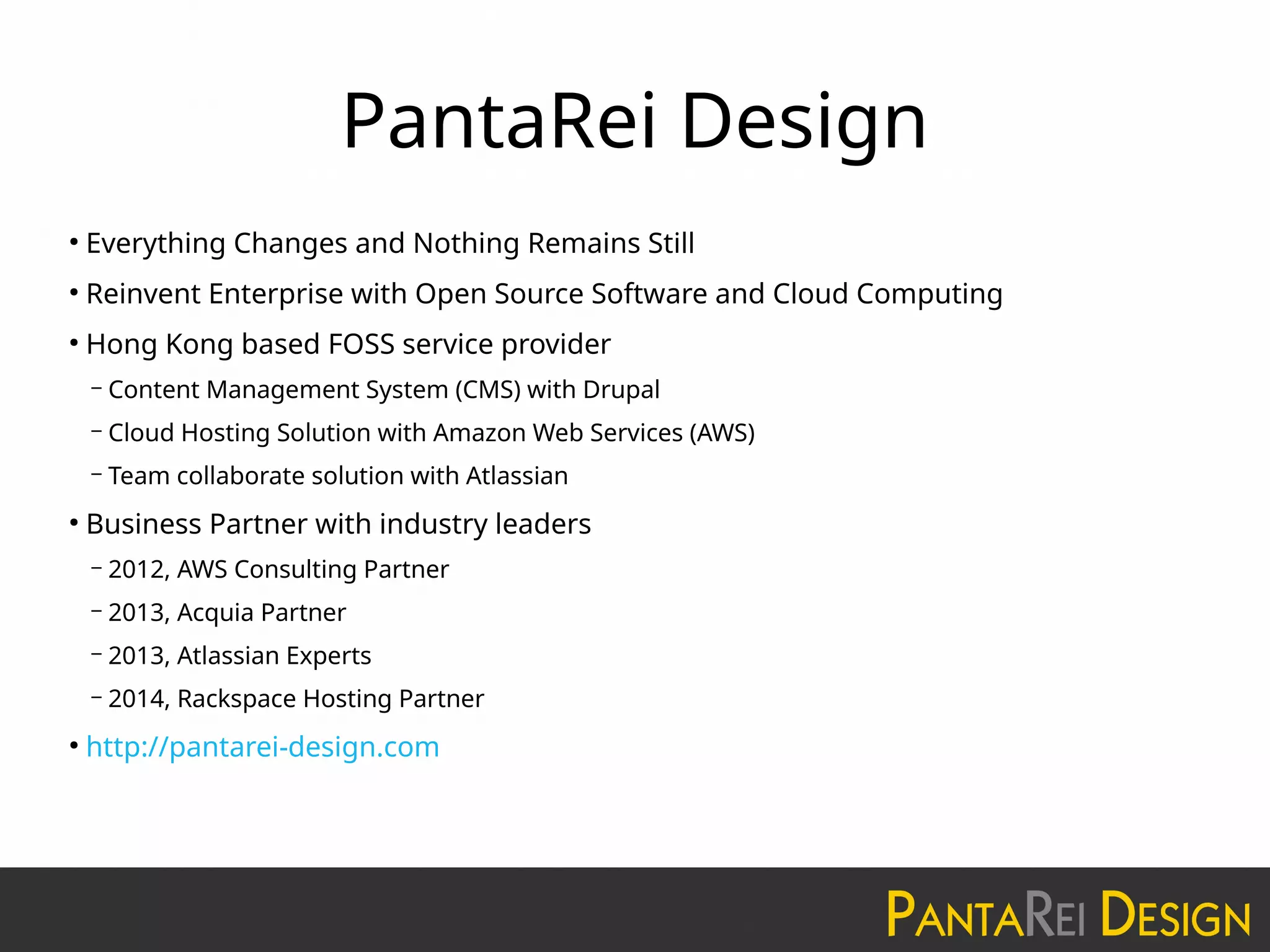 PantaRei Design

• Everything Changes and Nothing Remains Still
• Reinvent Enterprise with Open Source Software and Cloud Computing
• Hong Kong based FOSS service provider
– Content Management System (CMS) with Drupal
– Cloud Hosting Solution with Amazon Web Services (AWS)
– Team collaborate solution with Atlassian
• Business Partner with industry leaders
– 2012, AWS Consulting Partner
– 2013, Acquia Partner
– 2013, Atlassian Experts
– 2014, Rackspace Hosting Partner
• http://pantarei-design.com

PANTAREI DESIGN